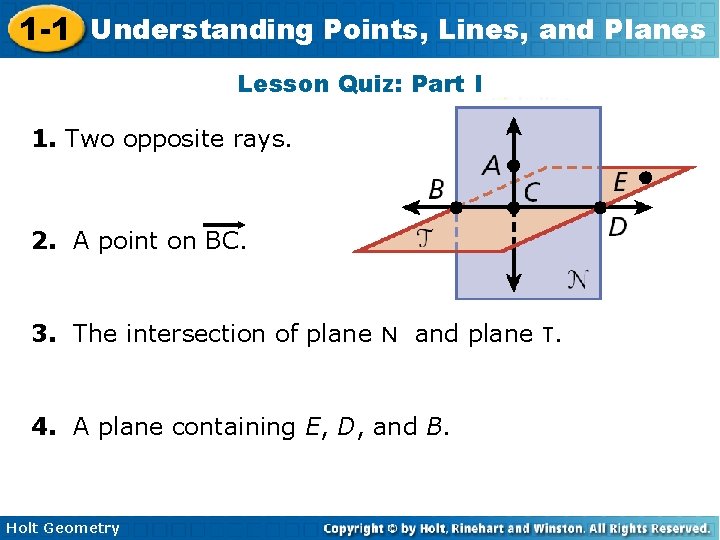 1-1 Understanding Points, Lines, and Planes

Lesson Quiz: Part I

1. Two opposite rays.

2. A point on $\overrightarrow{BC}$.

3. The intersection of plane N and plane T.

4. A plane containing $E$, $D$, and $B$.

A
B
C
E
D
$\mathcal{T}$
$\mathcal{N}$

Holt Geometry

Copyright © by Holt, Rinehart and Winston. All Rights Reserved.